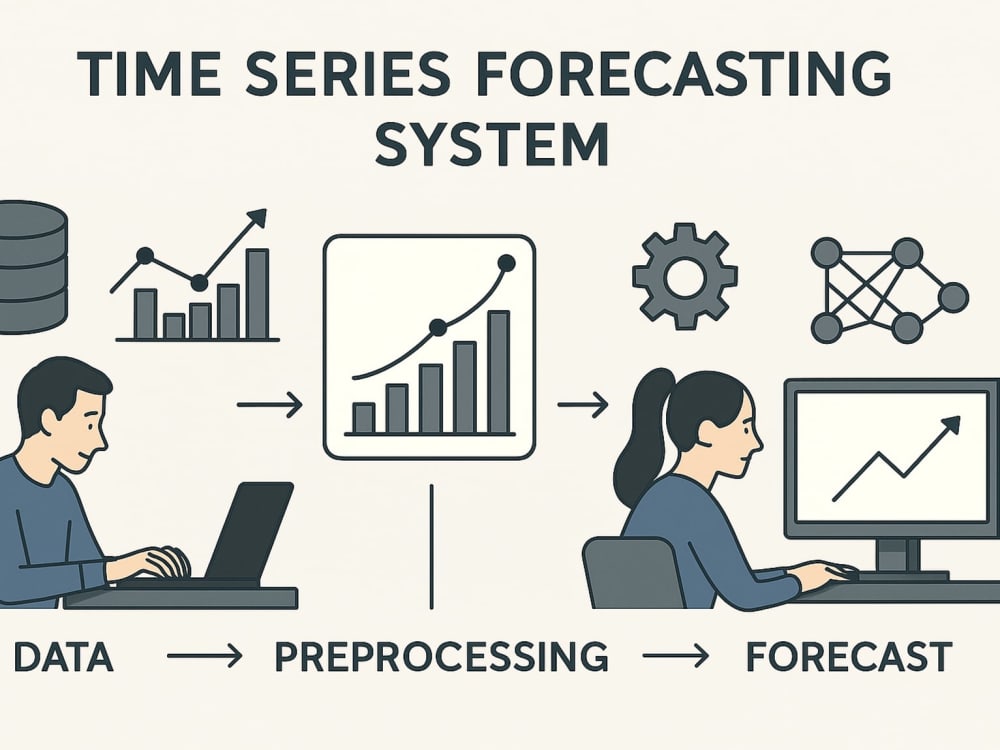 TIME SERIES FORECASTING SYSTEM

DATA → PREPROCESSING → FORECAST